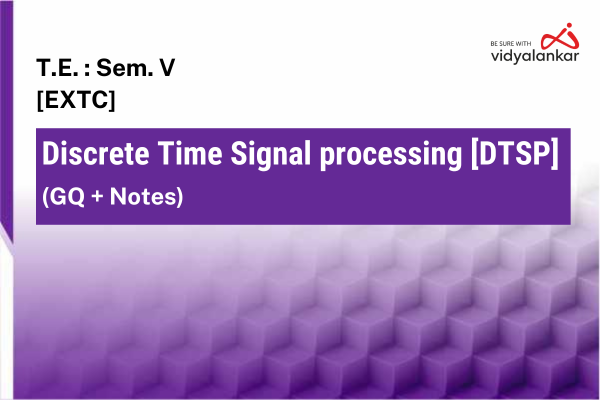 BE SURE WITH
vidyalankar

T.E. : Sem. V
[EXTC]

Discrete Time Signal processing [DTSP]
(GQ + Notes)